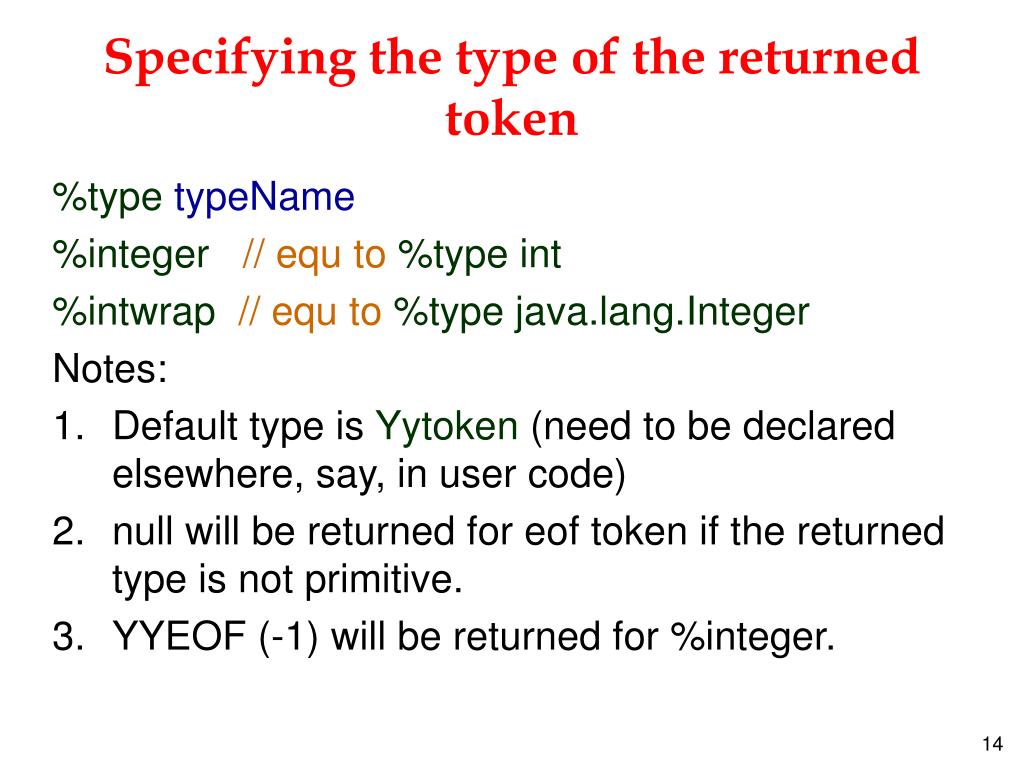 Specifying the type of the returned token

%type typeName

%integer // equ to %type int

%intwrap // equ to %type java.lang.Integer

Notes:

1. Default type is Yytoken (need to be declared elsewhere, say, in user code)
2. null will be returned for eof token if the returned type is not primitive.
3. YYEOF (-1) will be returned for %integer.

14